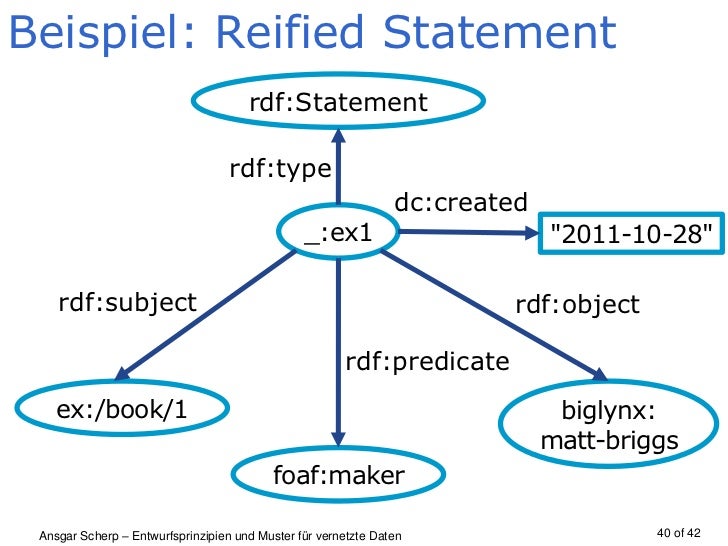 Beispiel: Reified Statement

rdf:Statement

rdf:type

dc:created

_:ex1

"2011-10-28"

rdf:subject

rdf:object

rdf:predicate

ex:/book/1

biglynx:
matt-briggs

foaf:maker

Ansgar Scherp – Entwurfsprinzipien und Muster für vernetzte Daten

40 of 42